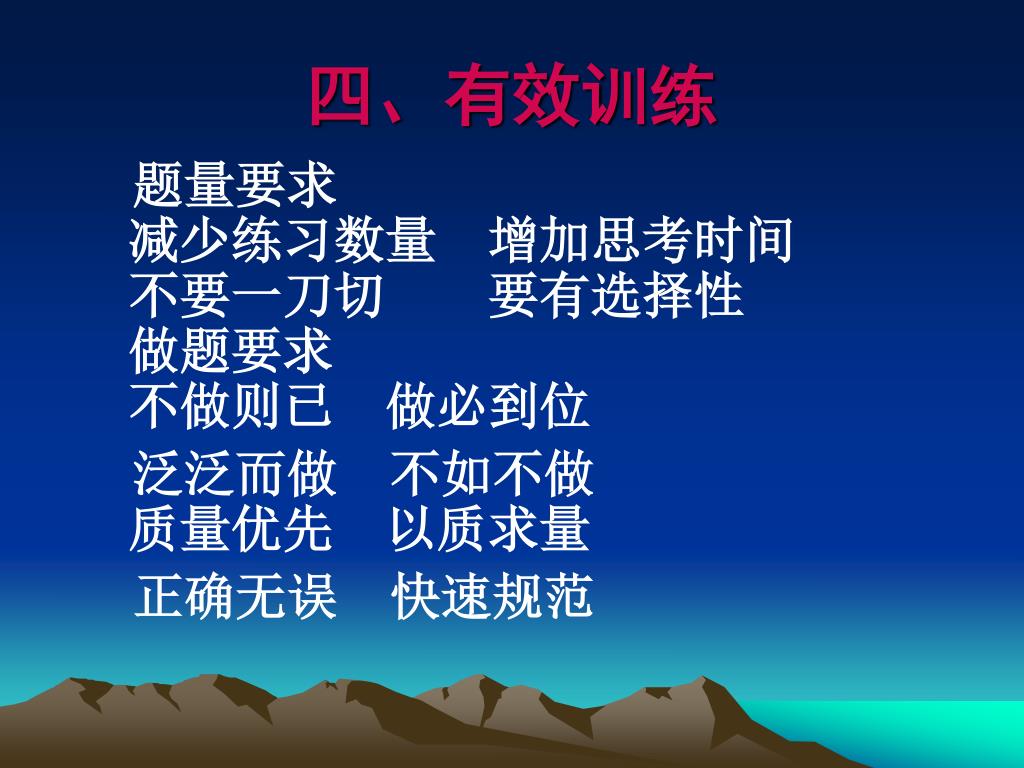 四、有效训练

题量要求
减少练习数量　增加思考时间
不要一刀切　　要有选择性
做题要求
不做则已　做必到位
泛泛而做　不如不做
质量优先　以质求量
正确无误　快速规范